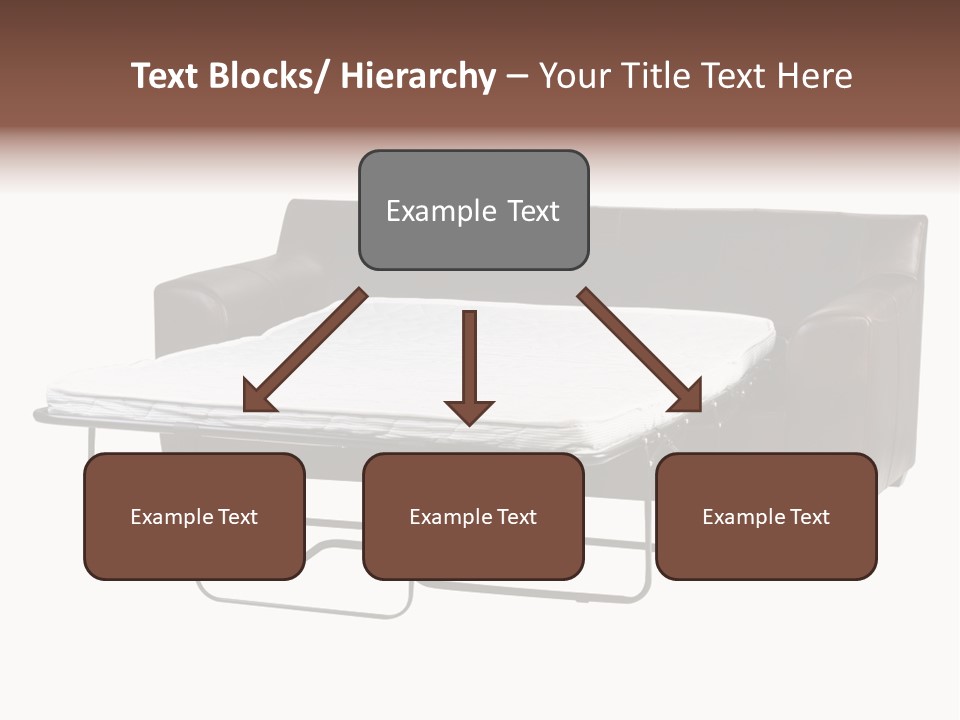 Text Blocks/ Hierarchy – Your Title Text Here

Example Text

Example Text

Example Text

Example Text